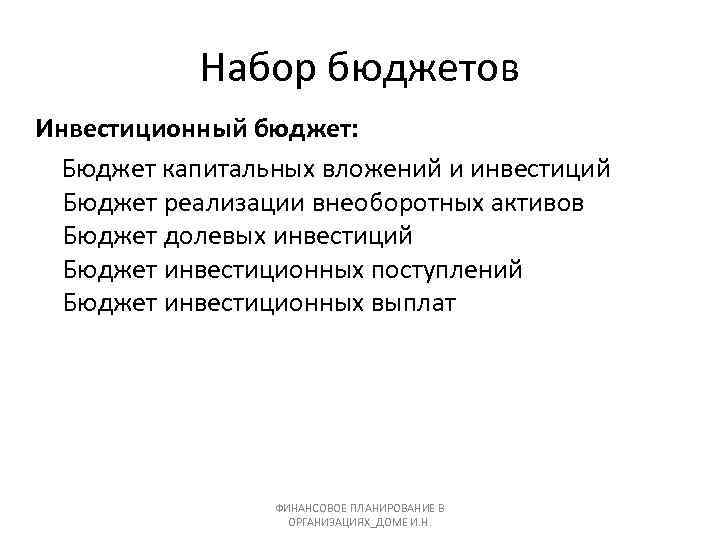 Набор бюджетов

Инвестиционный бюджет:

Бюджет капитальных вложений и инвестиций
Бюджет реализации внеоборотных активов
Бюджет долевых инвестиций
Бюджет инвестиционных поступлений
Бюджет инвестиционных выплат

ФИНАНСОВОЕ ПЛАНИРОВАНИЕ В ОРГАНИЗАЦИЯХ_ДОМЕ И.Н.